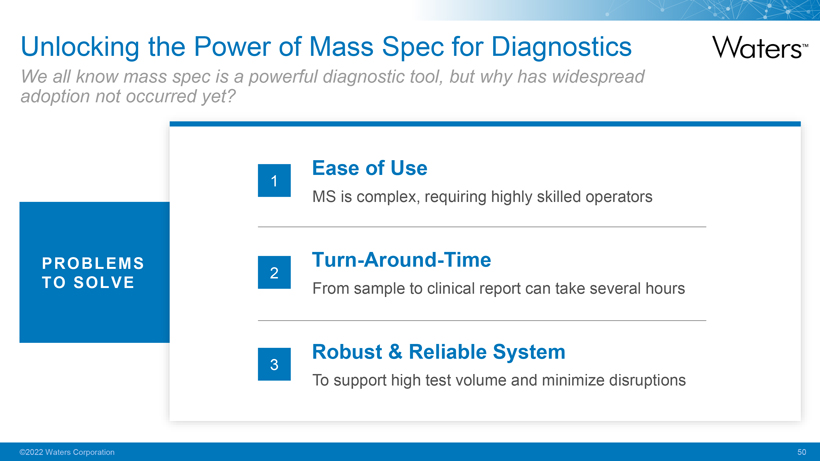 Unlocking the Power of Mass Spec for Diagnostics

Waters™

We all know mass spec is a powerful diagnostic tool, but why has widespread adoption not occurred yet?

PROBLEMS TO SOLVE

1 Ease of Use
MS is complex, requiring highly skilled operators

2 Turn-Around-Time
From sample to clinical report can take several hours

3 Robust & Reliable System
To support high test volume and minimize disruptions

©2022 Waters Corporation

50